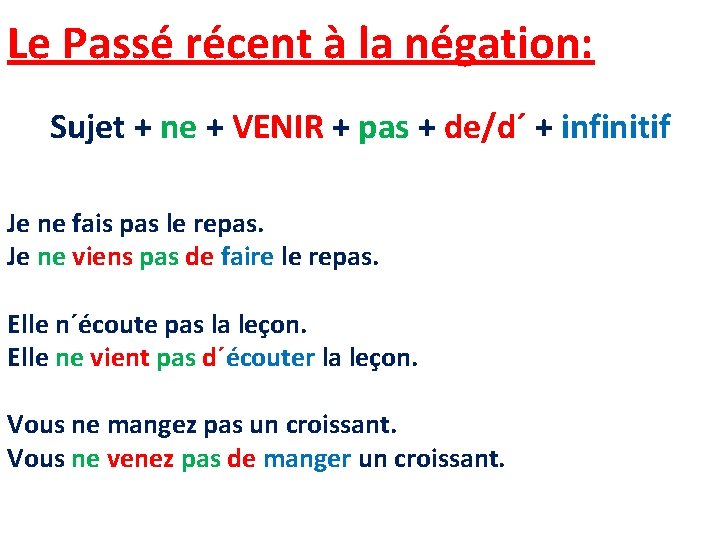 Le Passé récent à la négation:

Sujet + ne + VENIR + pas + de/d´ + infinitif

Je ne fais pas le repas.
Je ne viens pas de faire le repas.

Elle n´écoute pas la leçon.
Elle ne vient pas d´écouter la leçon.

Vous ne mangez pas un croissant.
Vous ne venez pas de manger un croissant.